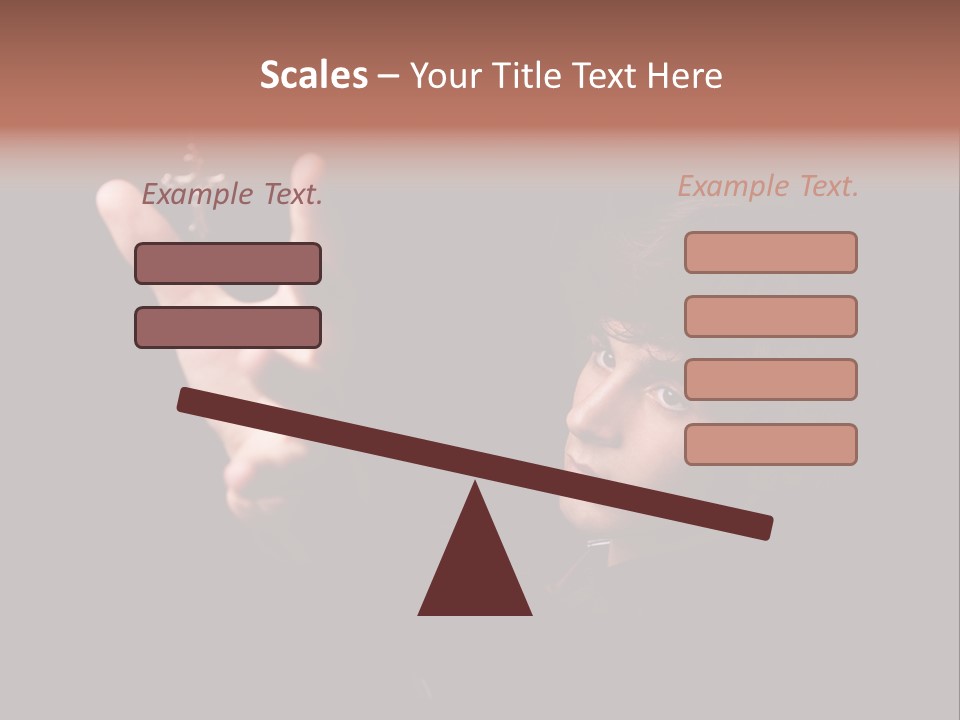 Scales – Your Title Text Here

Example Text.

Example Text.